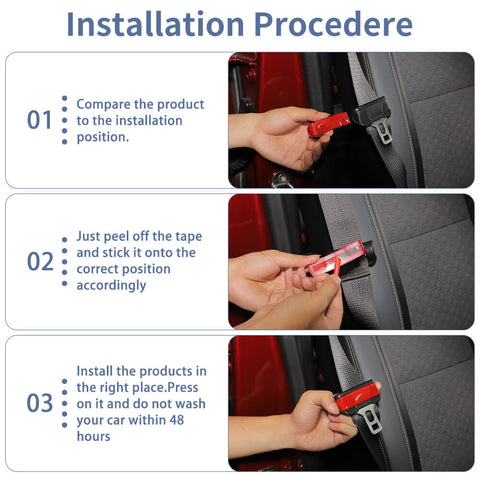 Installation Procedere

01 Compare the product to the installation position.

02 Just peel off the tape and stick it onto the correct position accordingly

03 Install the products in the right place.Press on it and do not wash your car within 48 hours